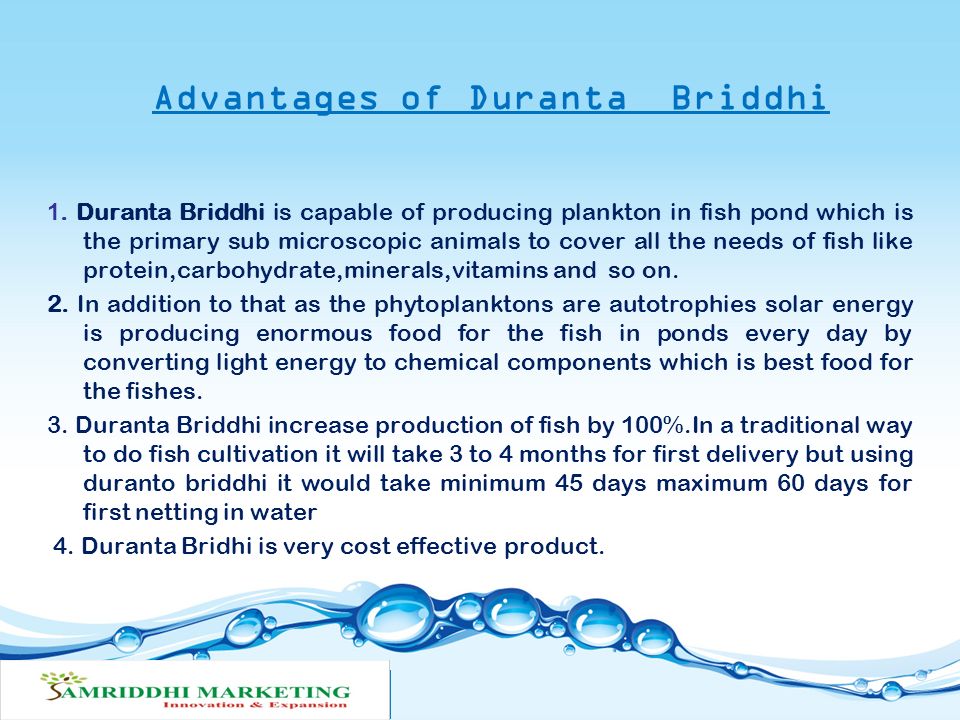 Advantages of Duranta Briddhi

1. Duranta Briddhi is capable of producing plankton in fish pond which is the primary sub microscopic animals to cover all the needs of fish like protein,carbohydrate,minerals,vitamins and so on.

2. In addition to that as the phytoplanktons are autotrophies solar energy is producing enormous food for the fish in ponds every day by converting light energy to chemical components which is best food for the fishes.

3. Duranta Briddhi increase production of fish by 100%.In a traditional way to do fish cultivation it will take 3 to 4 months for first delivery but using duranto briddhi it would take minimum 45 days maximum 60 days for first netting in water

4. Duranta Bridhi is very cost effective product.

SAMRIDDHI MARKETING
Innovation & Expansion